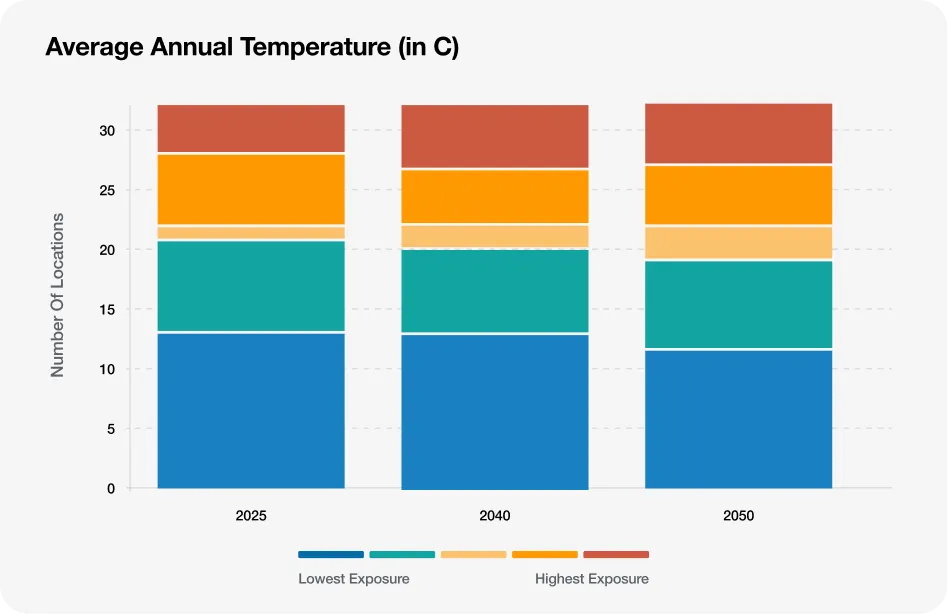 Average Annual Temperature (in C)

Number Of Locations

30
25
20
15
10
5
0

2025
2040
2050

Lowest Exposure
Highest Exposure